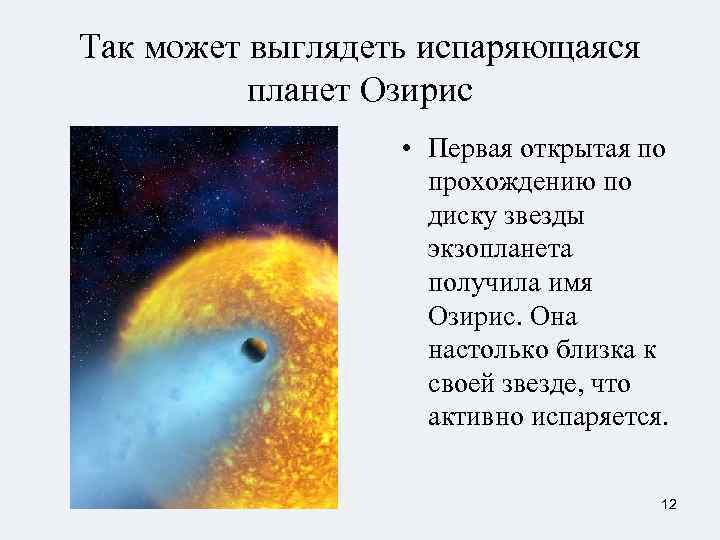 Так может выглядеть испаряющаяся планет Озирис

• Первая открытая по прохождению по диску звезды экзопланета получила имя Озирис. Она настолько близка к своей звезде, что активно испаряется.

12